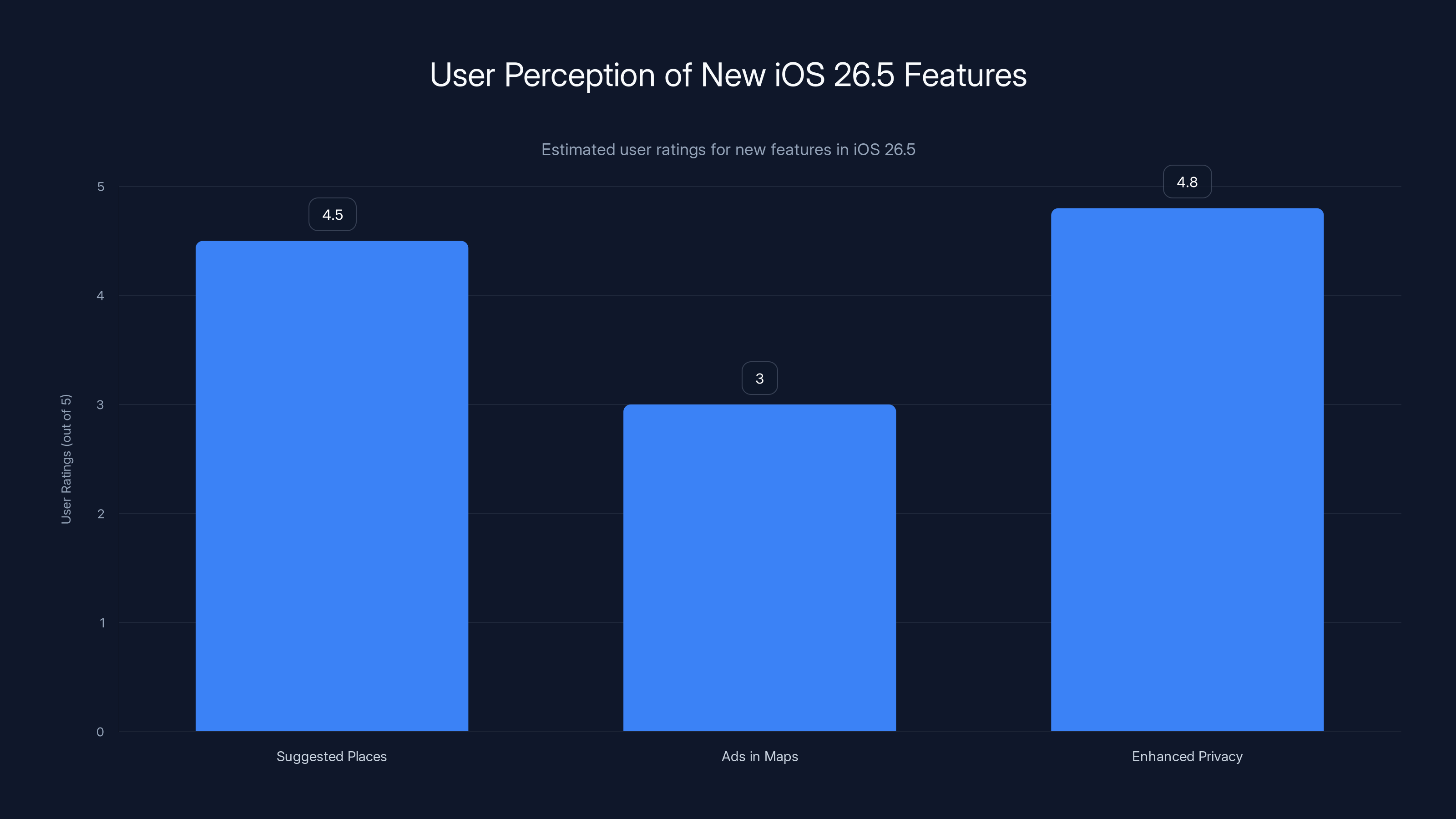 User Perception of New iOS 26.5 Features

Estimated user ratings for new features in iOS 26.5

User Ratings (out of 5)

5
4
3
2
1
0

4.5
3
4.8

Suggested Places
Ads in Maps
Enhanced Privacy